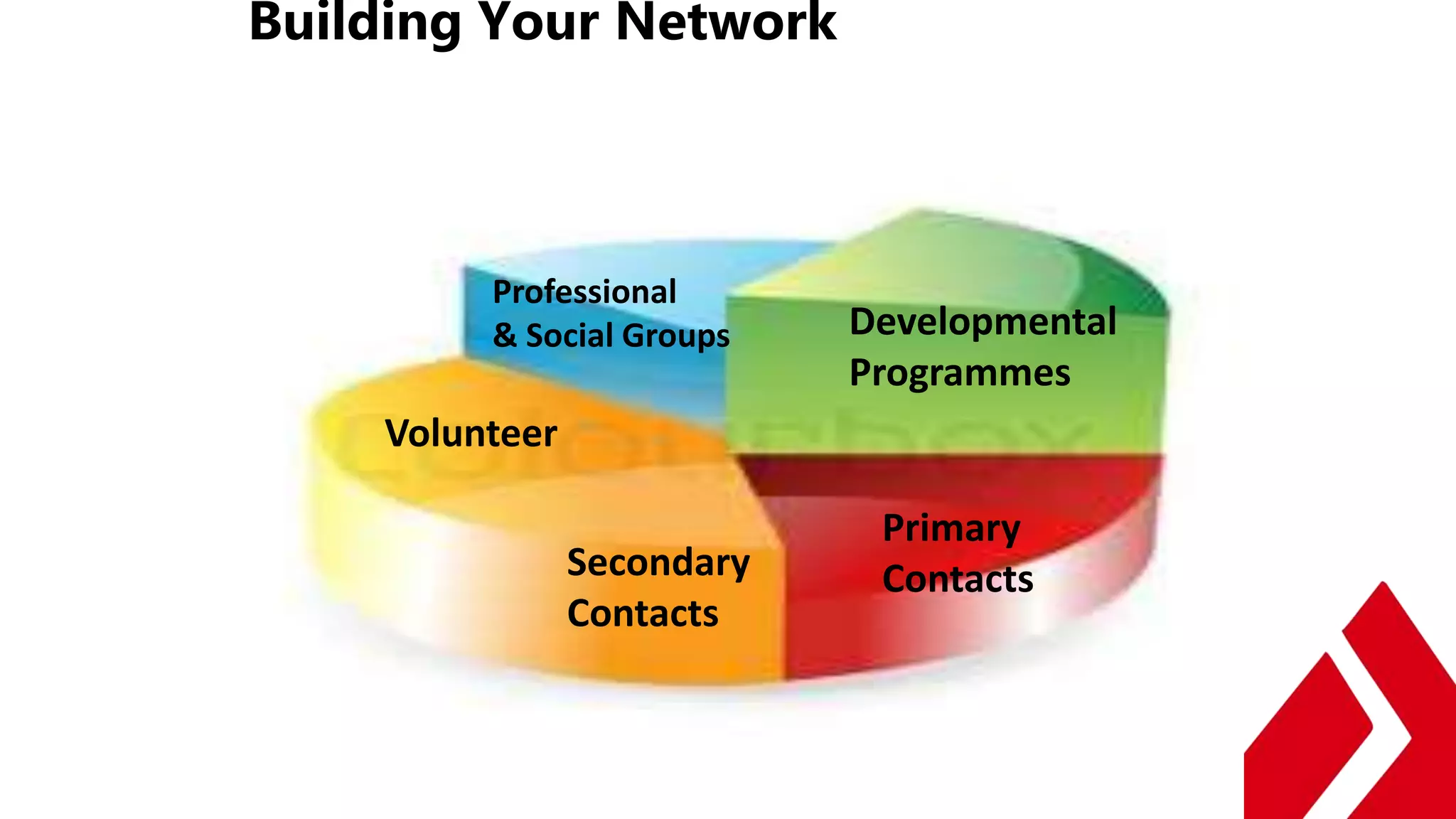 Building Your Network

Professional & Social Groups

Developmental Programmes

Volunteer

Secondary Contacts

Primary Contacts